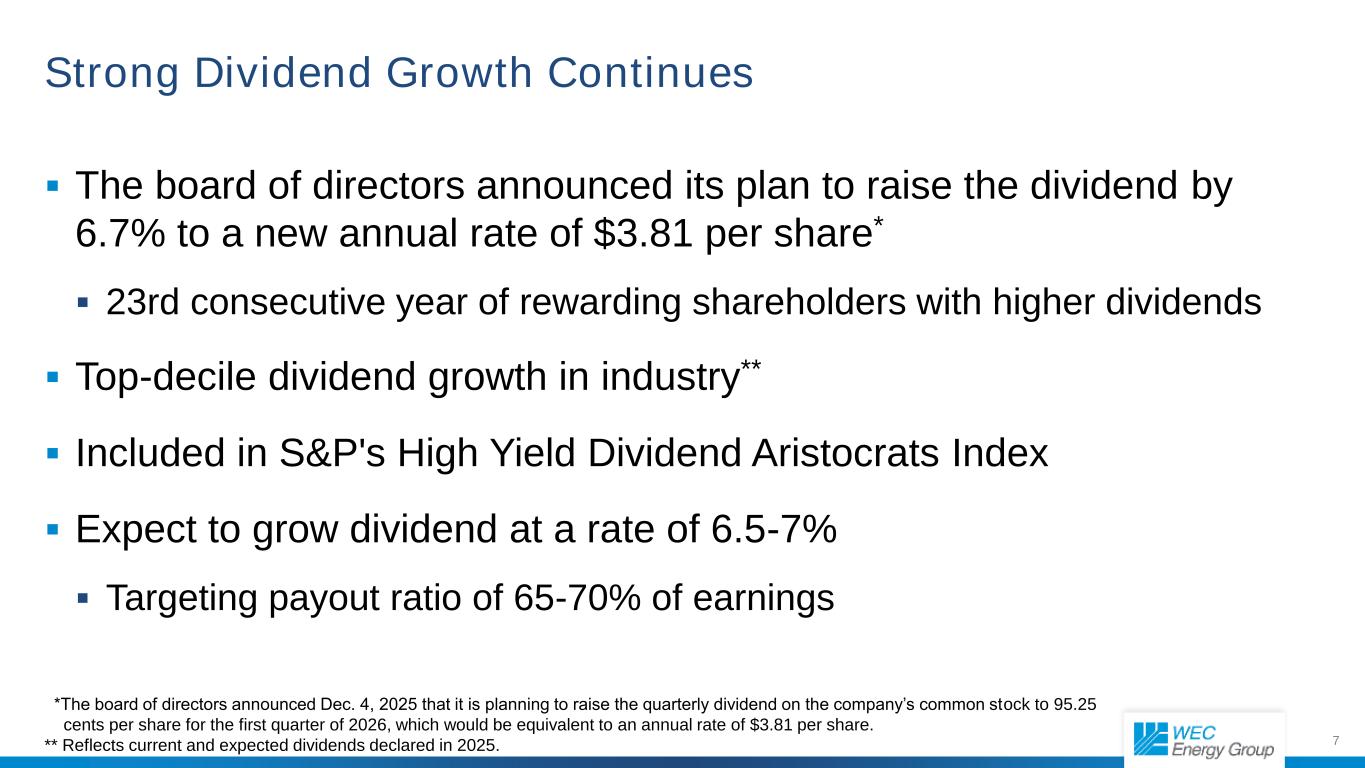 Strong Dividend Growth Continues

▪ The board of directors announced its plan to raise the dividend by 6.7% to a new annual rate of \$3.81 per share*

▪ 23rd consecutive year of rewarding shareholders with higher dividends

▪ Top-decile dividend growth in industry**

▪ Included in S&P's High Yield Dividend Aristocrats Index

▪ Expect to grow dividend at a rate of 6.5-7%

▪ Targeting payout ratio of 65-70% of earnings

*The board of directors announced Dec. 4, 2025 that it is planning to raise the quarterly dividend on the company's common stock to 95.25 cents per share for the first quarter of 2026, which would be equivalent to an annual rate of \$3.81 per share.
** Reflects current and expected dividends declared in 2025.

WEC Energy Group

7